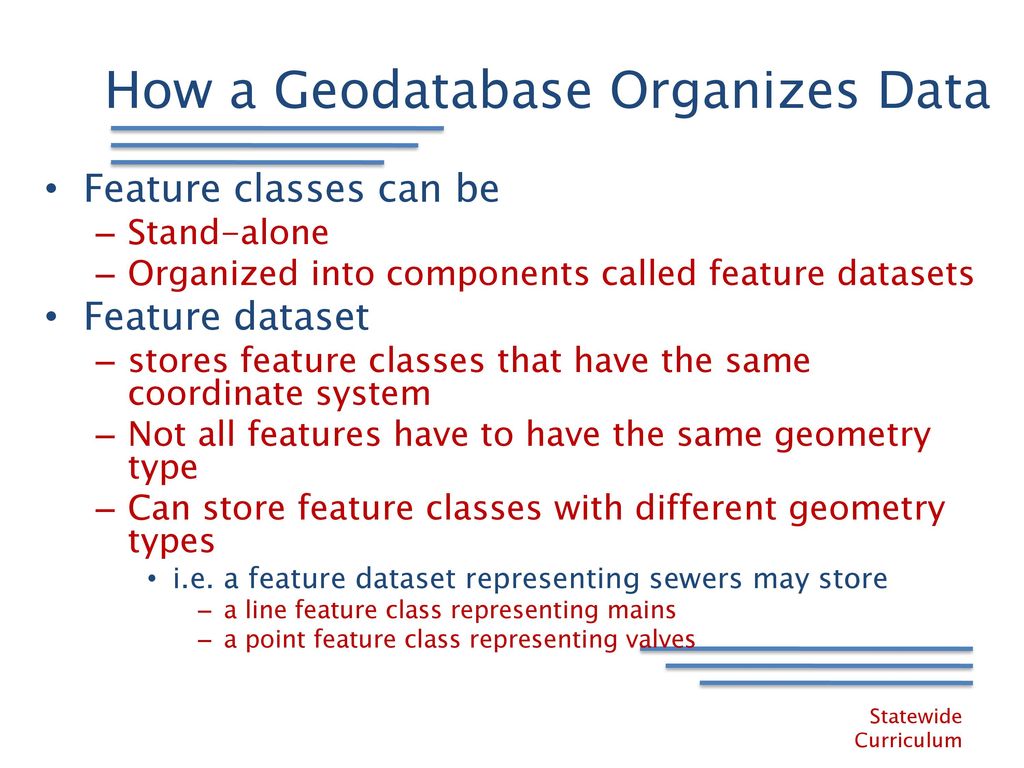 How a Geodatabase Organizes Data

• Feature classes can be
  – Stand-alone
  – Organized into components called feature datasets
• Feature dataset
  – stores feature classes that have the same coordinate system
  – Not all features have to have the same geometry type
  – Can store feature classes with different geometry types
    • i.e. a feature dataset representing sewers may store
      – a line feature class representing mains
      – a point feature class representing valves

Statewide Curriculum